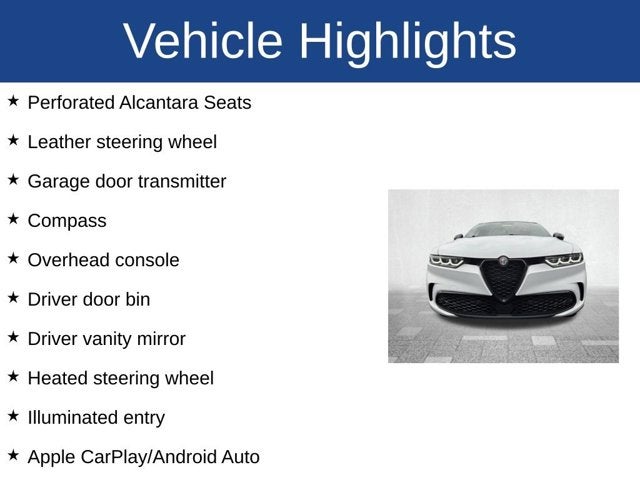 Vehicle Highlights

★ Perforated Alcantara Seats

★ Leather steering wheel

★ Garage door transmitter

★ Compass

★ Overhead console

★ Driver door bin

★ Driver vanity mirror

★ Heated steering wheel

★ Illuminated entry

★ Apple CarPlay/Android Auto